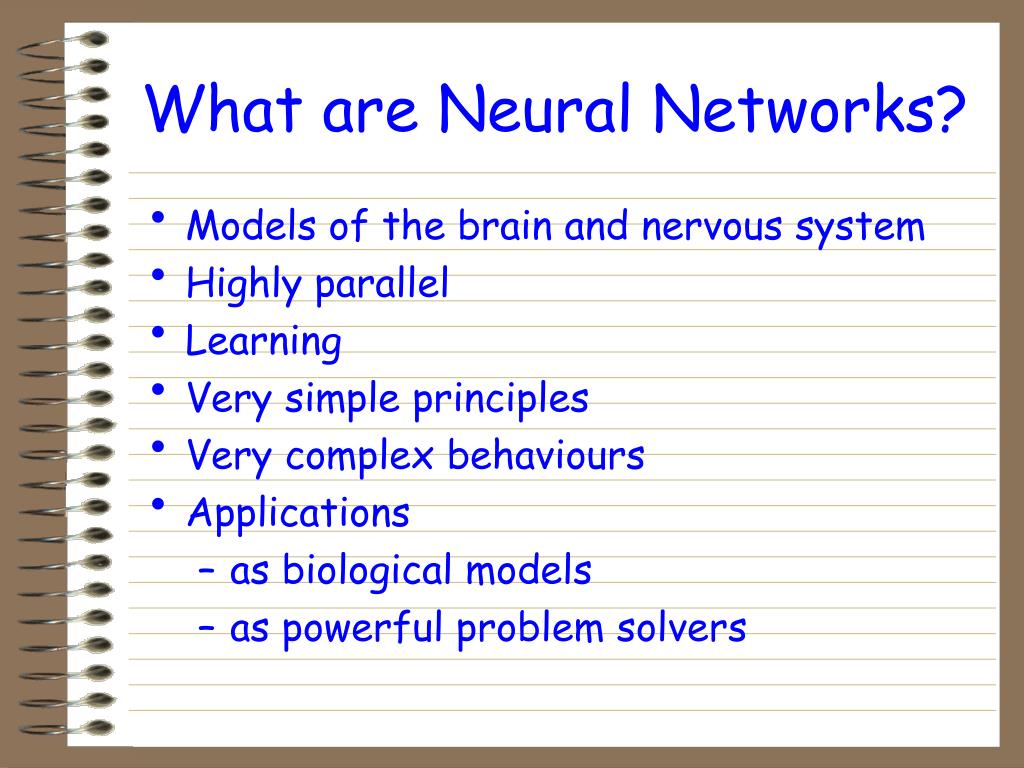 What are Neural Networks?

• Models of the brain and nervous system
• Highly parallel
• Learning
• Very simple principles
• Very complex behaviours
• Applications
– as biological models
– as powerful problem solvers